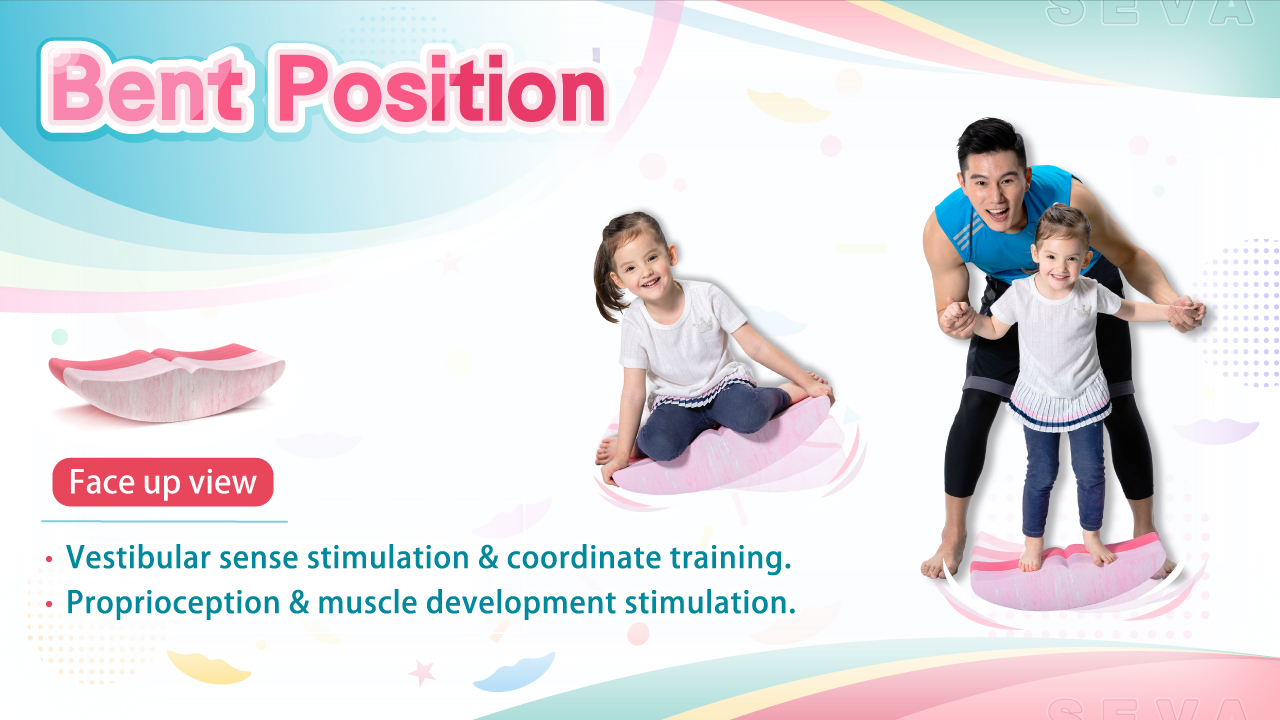 SEVA

Bent Position

Face up view

• Vestibular sense stimulation & coordinate training.
• Proprioception & muscle development stimulation.

SEVA